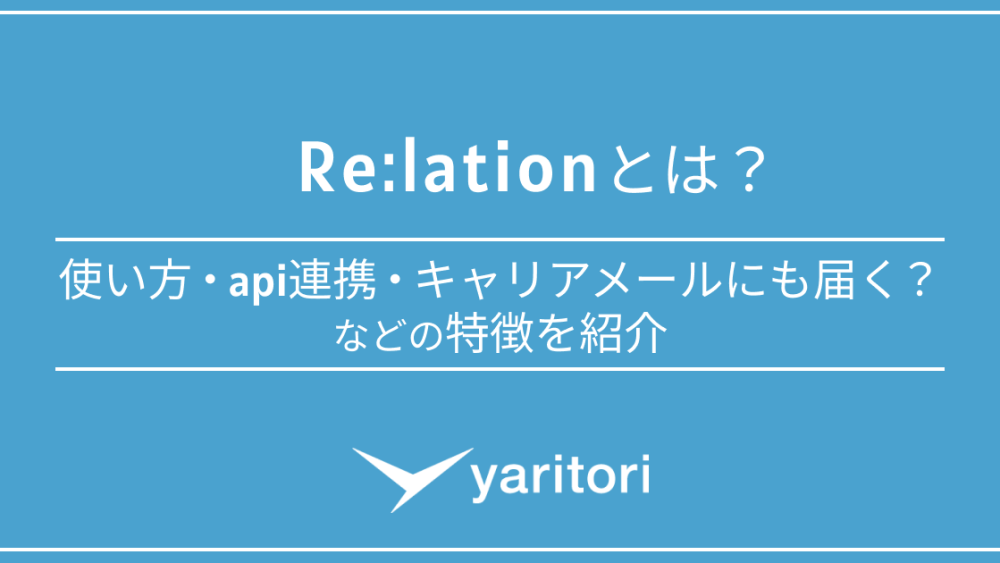 Re:lationとは？

使い方・api連携・キャリアメールにも届く？
などの特徴を紹介

yaritori